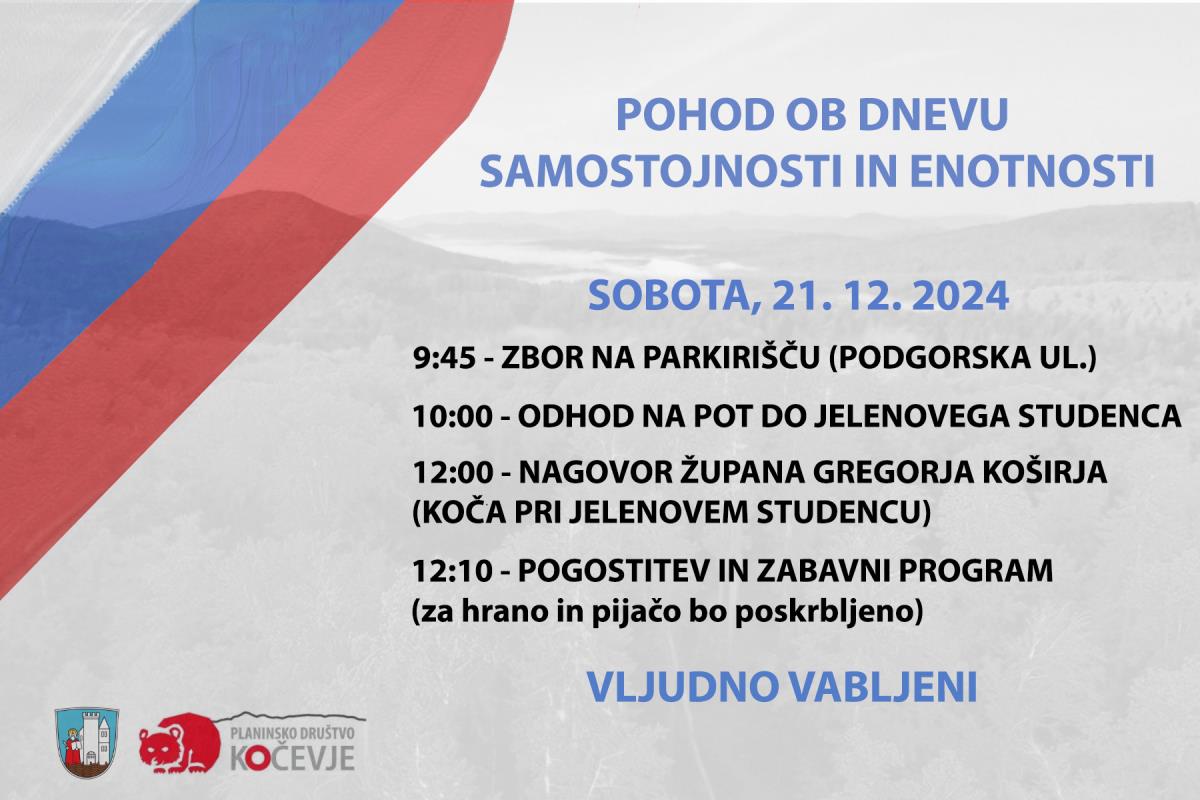 POHOD OB DNEVU SAMOSTOJNOSTI IN ENOTNOSTI

SOBOTA, 21. 12. 2024

9:45 - ZBOR NA PARKIRIŠČU (PODGORSKA UL.)

10:00 - ODHOD NA POT DO JELENOVEGA STUDENCA

12:00 - NAGOVOR ŽUPANA GREGORJA KOŠIRJA (KOČA PRI JELENOVEM STUDENCU)

12:10 - POGOSTITEV IN ZABAVNI PROGRAM (za hrano in pijačo bo poskrbljeno)

VLJUDNO VABLJENI

PLANINSKO DRUŠTVO KOČEVJE